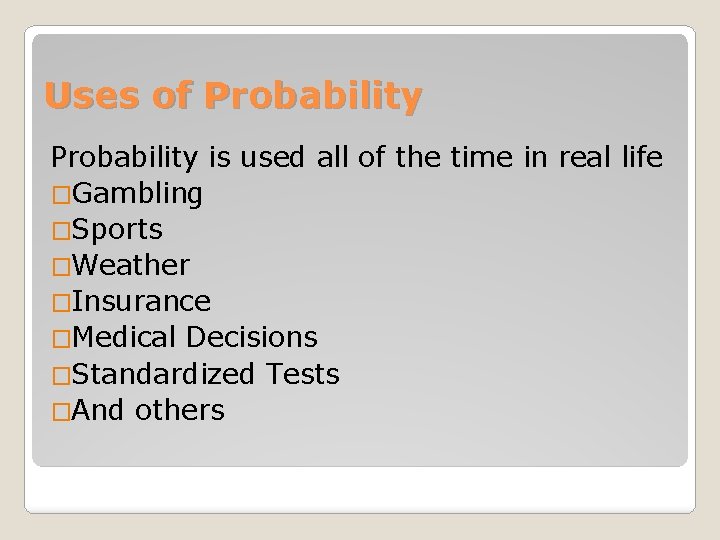 Uses of Probability

Probability is used all of the time in real life

□Gambling
□Sports
□Weather
□Insurance
□Medical Decisions
□Standardized Tests
□And others